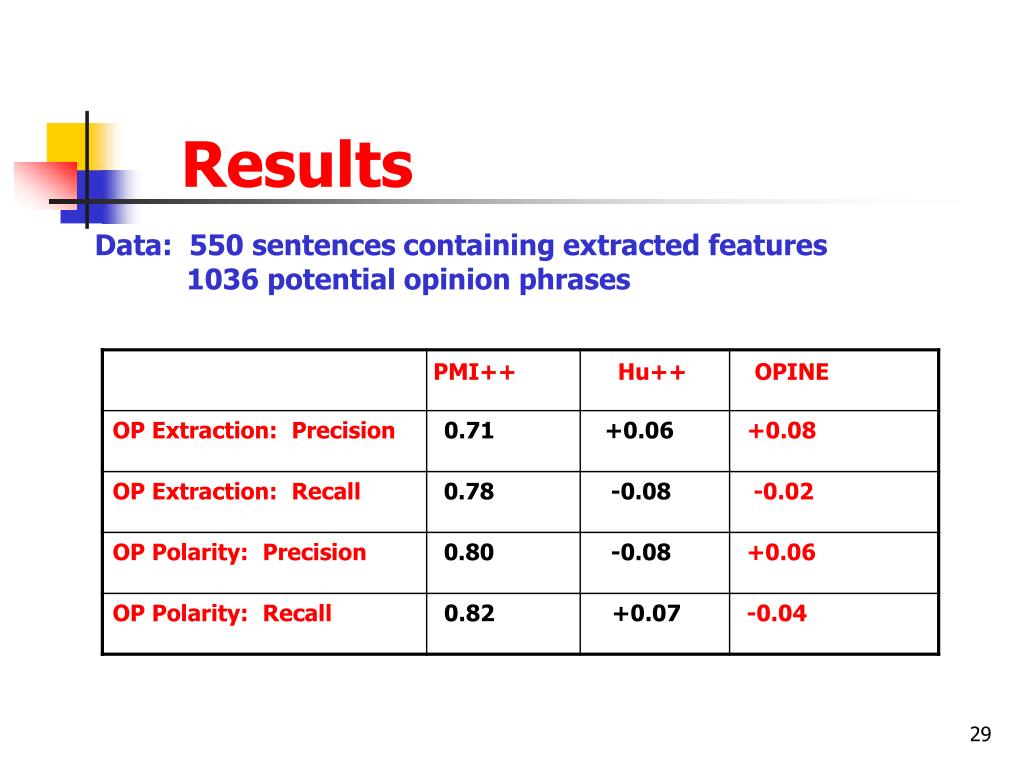 Results

Data: 550 sentences containing extracted features
1036 potential opinion phrases

| | PMI++ | Hu++ | OPINE |
|---|---|---|---|
| OP Extraction: Precision | 0.71 | +0.06 | +0.08 |
| OP Extraction: Recall | 0.78 | -0.08 | -0.02 |
| OP Polarity: Precision | 0.80 | -0.08 | +0.06 |
| OP Polarity: Recall | 0.82 | +0.07 | -0.04 |

29